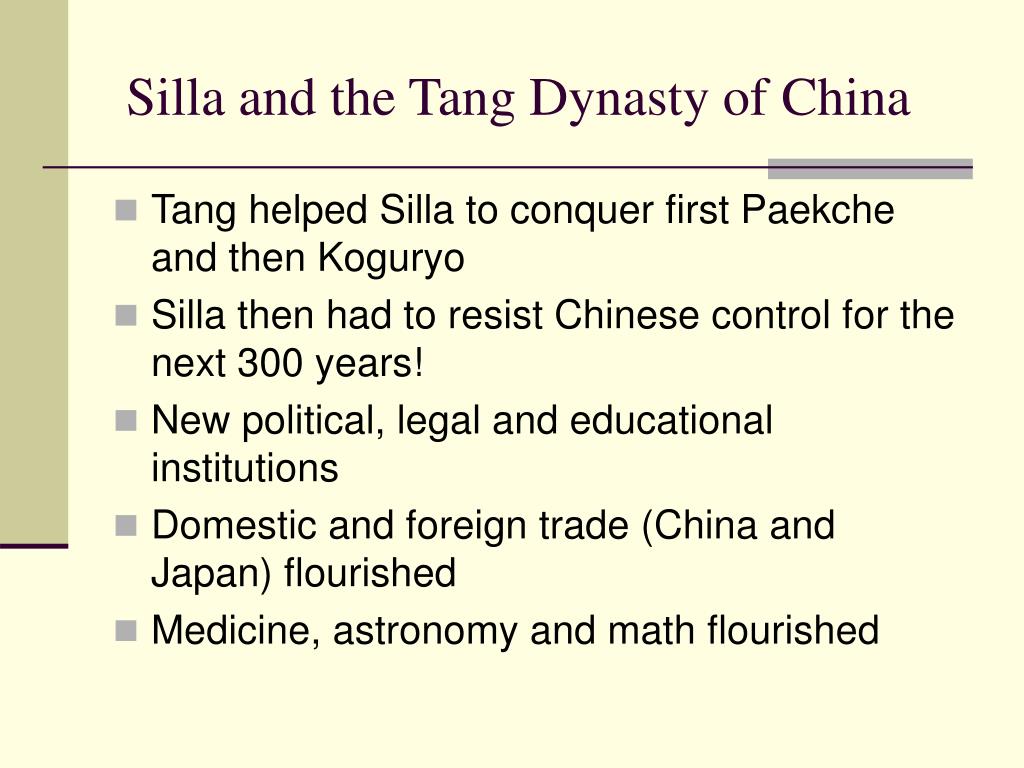 Silla and the Tang Dynasty of China

- Tang helped Silla to conquer first Paekche and then Koguryo
- Silla then had to resist Chinese control for the next 300 years!
- New political, legal and educational institutions
- Domestic and foreign trade (China and Japan) flourished
- Medicine, astronomy and math flourished